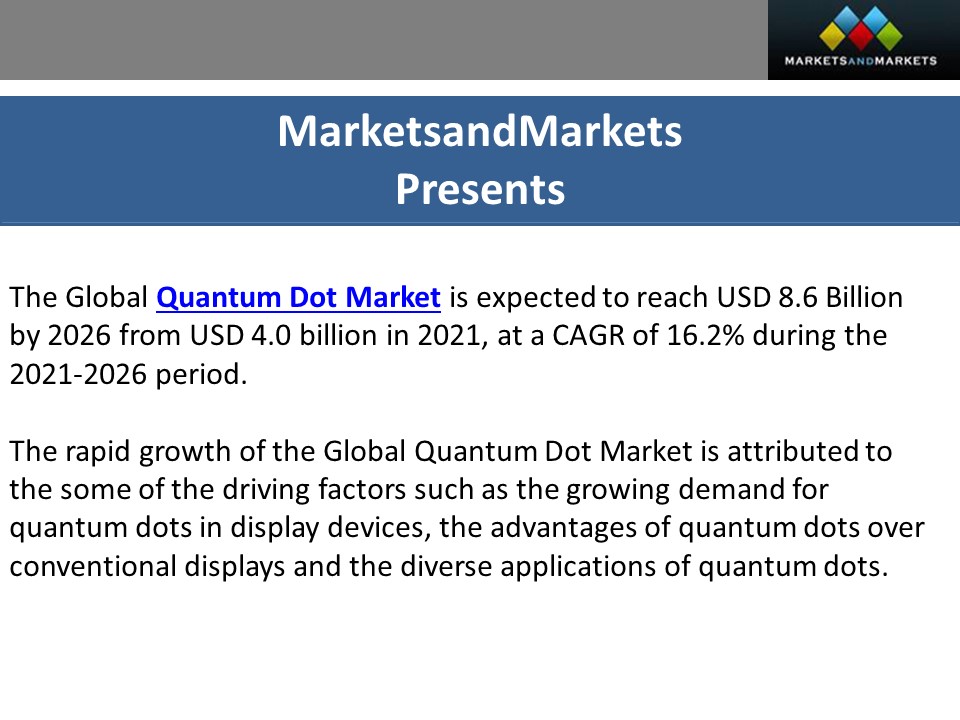 MARKETSANDMARKETS

MarketsandMarkets
Presents

The Global Quantum Dot Market is expected to reach USD 8.6 Billion by 2026 from USD 4.0 billion in 2021, at a CAGR of 16.2% during the 2021-2026 period.

The rapid growth of the Global Quantum Dot Market is attributed to the some of the driving factors such as the growing demand for quantum dots in display devices, the advantages of quantum dots over conventional displays and the diverse applications of quantum dots.